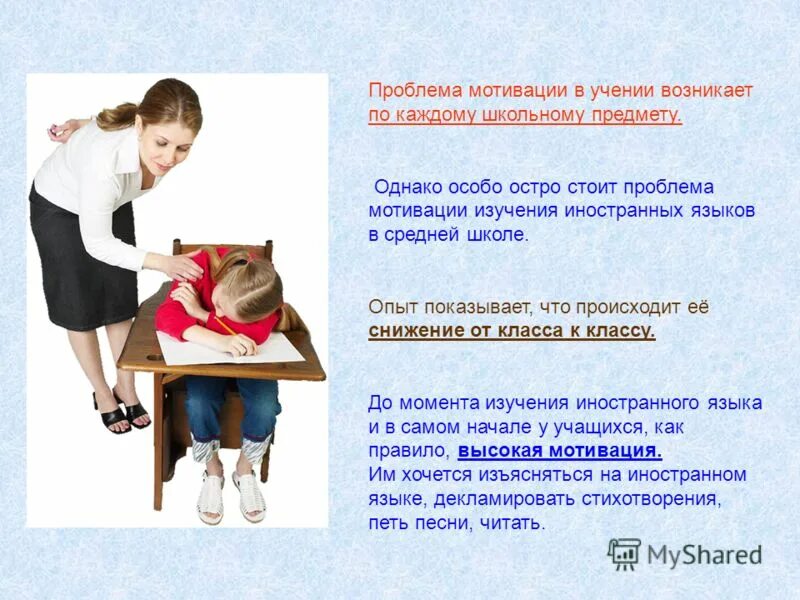 Проблема мотивации в учении возникает по каждому школьному предмету.

Однако особо остро стоит проблема мотивации изучения иностранных языков в средней школе.

Опыт показывает, что происходит её снижение от класса к классу.

До момента изучения иностранного языка и в самом начале у учащихся, как правило, высокая мотивация.
Им хочется изъясняться на иностранном языке, декламировать стихотворения, петь песни, читать.

MyShared